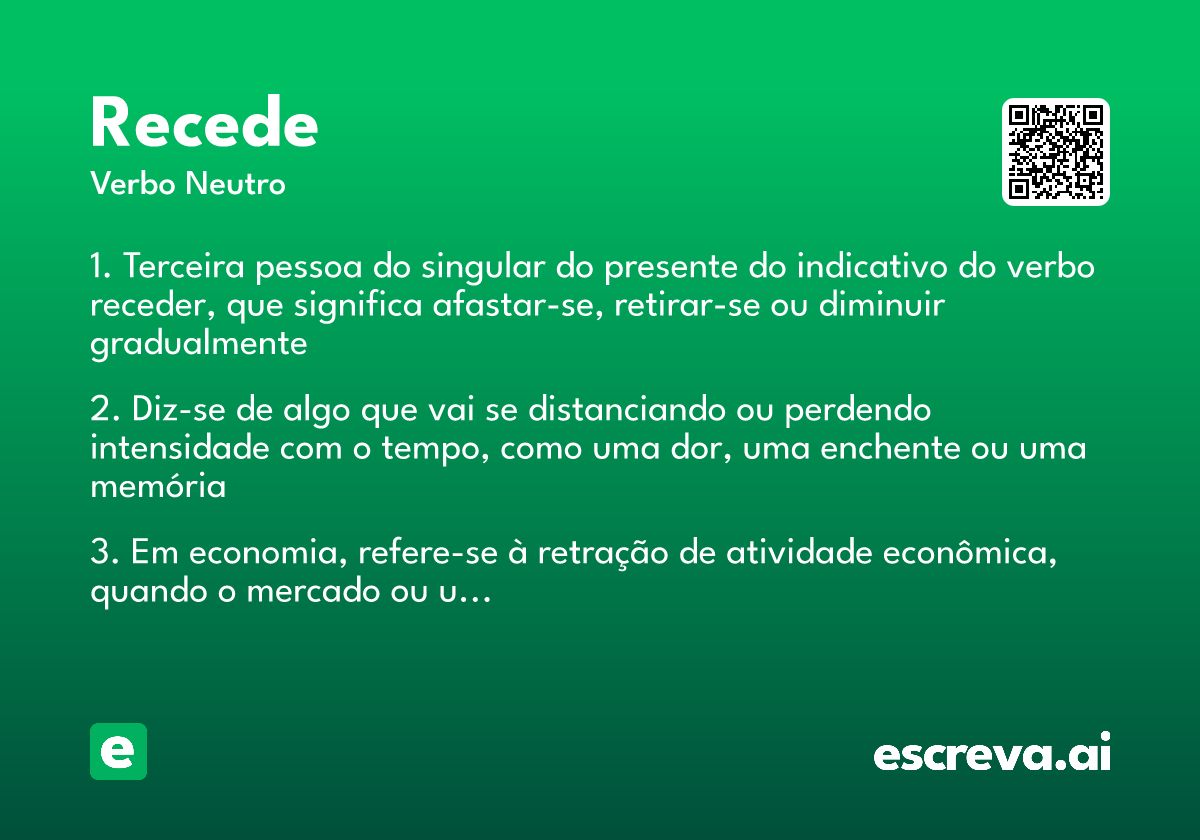 Recede

Verbo Neutro

1. Terceira pessoa do singular do presente do indicativo do verbo receder, que significa afastar-se, retirar-se ou diminuir gradualmente

2. Diz-se de algo que vai se distanciando ou perdendo intensidade com o tempo, como uma dor, uma enchente ou uma memória

3. Em economia, refere-se à retração de atividade econômica, quando o mercado ou u...

e

escreva.ai